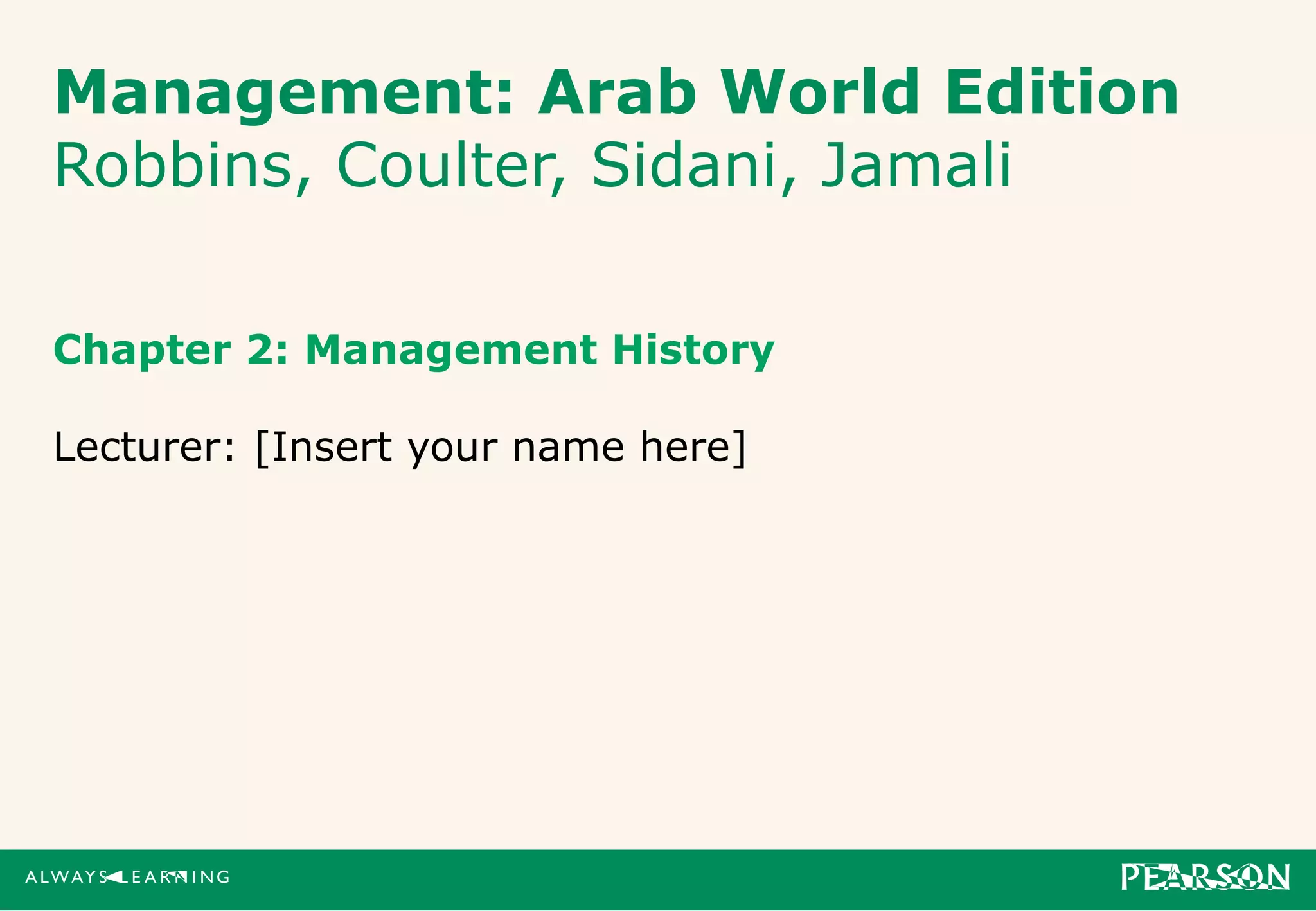 Management: Arab World Edition
Robbins, Coulter, Sidani, Jamali

Chapter 2: Management History

Lecturer: [Insert your name here]

ALWAYS LEARNING

PEARSON